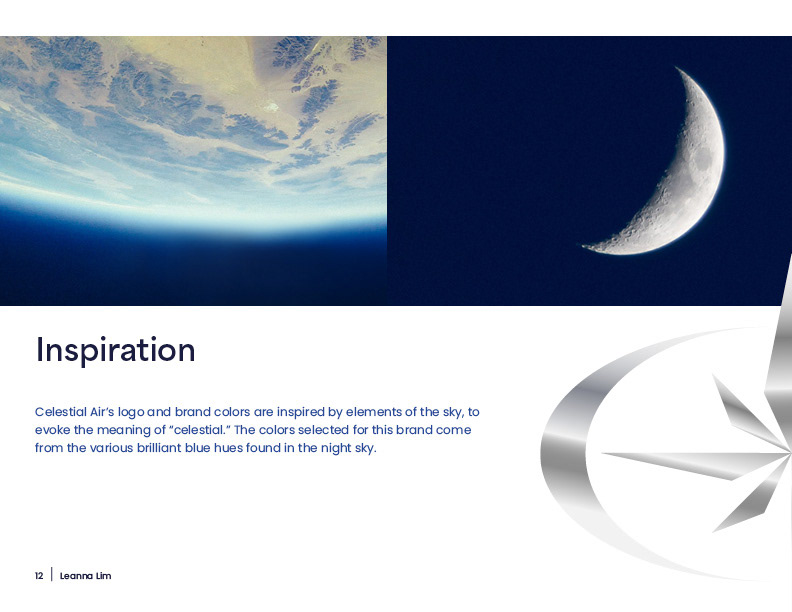 Inspiration

Celestial Air's logo and brand colors are inspired by elements of the sky, to evoke the meaning of "celestial." The colors selected for this brand come from the various brilliant blue hues found in the night sky.

12 | Leanna Lim